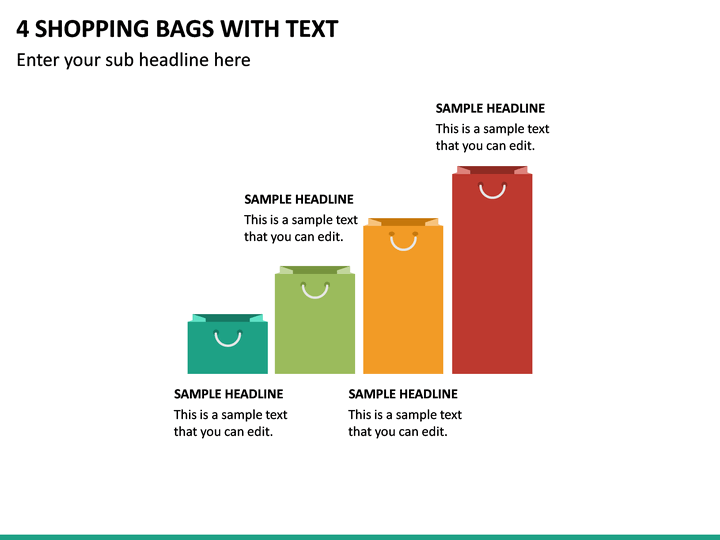 4 SHOPPING BAGS WITH TEXT

Enter your sub headline here

SAMPLE HEADLINE

This is a sample text that you can edit.

SAMPLE HEADLINE

This is a sample text that you can edit.

SAMPLE HEADLINE

This is a sample text that you can edit.

SAMPLE HEADLINE

This is a sample text that you can edit.